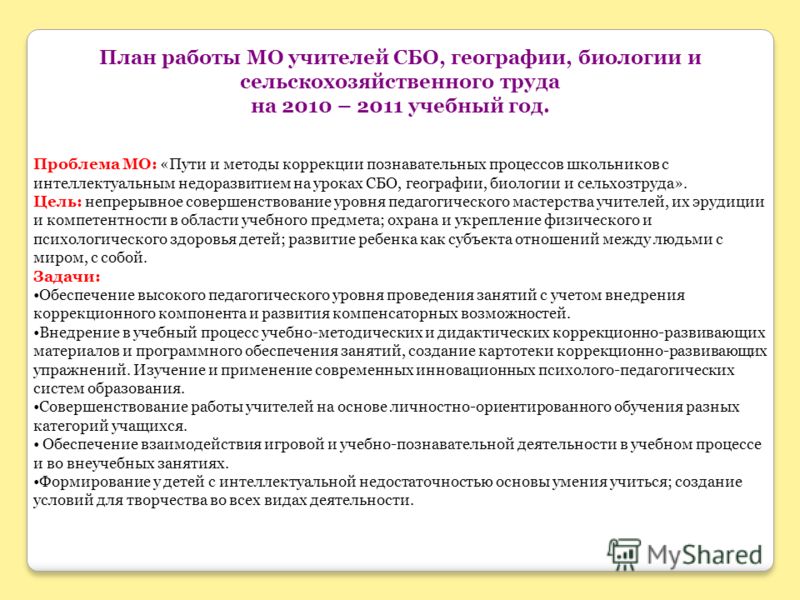 План работы МО учителей СБО, географии, биологии и сельскохозяйственного труда
на 2010 – 2011 учебный год.

Проблема МО: «Пути и методы коррекции познавательных процессов школьников с интеллектуальным недоразвитием на уроках СБО, географии, биологии и сельхозтруда».
Цель: непрерывное совершенствование уровня педагогического мастерства учителей, их эрудиции и компетентности в области учебного предмета; охрана и укрепление физического и психологического здоровья детей; развитие ребенка как субъекта отношений между людьми с миром, с собой.
Задачи:
•Обеспечение высокого педагогического уровня проведения занятий с учетом внедрения коррекционного компонента и развития компенсаторных возможностей.
•Внедрение в учебный процесс учебно-методических и дидактических коррекционно-развивающих материалов и программного обеспечения занятий, создание картотеки коррекционно-развивающих упражнений. Изучение и применение современных инновационных психолого-педагогических систем образования.
•Совершенствование работы учителей на основе личностно-ориентированного обучения разных категорий учащихся.
• Обеспечение взаимодействия игровой и учебно-познавательной деятельности в учебном процессе и во внеучебных занятиях.
•Формирование у детей с интеллектуальной недостаточностью основы умения учиться; создание условий для творчества во всех видах деятельности.

MyShared